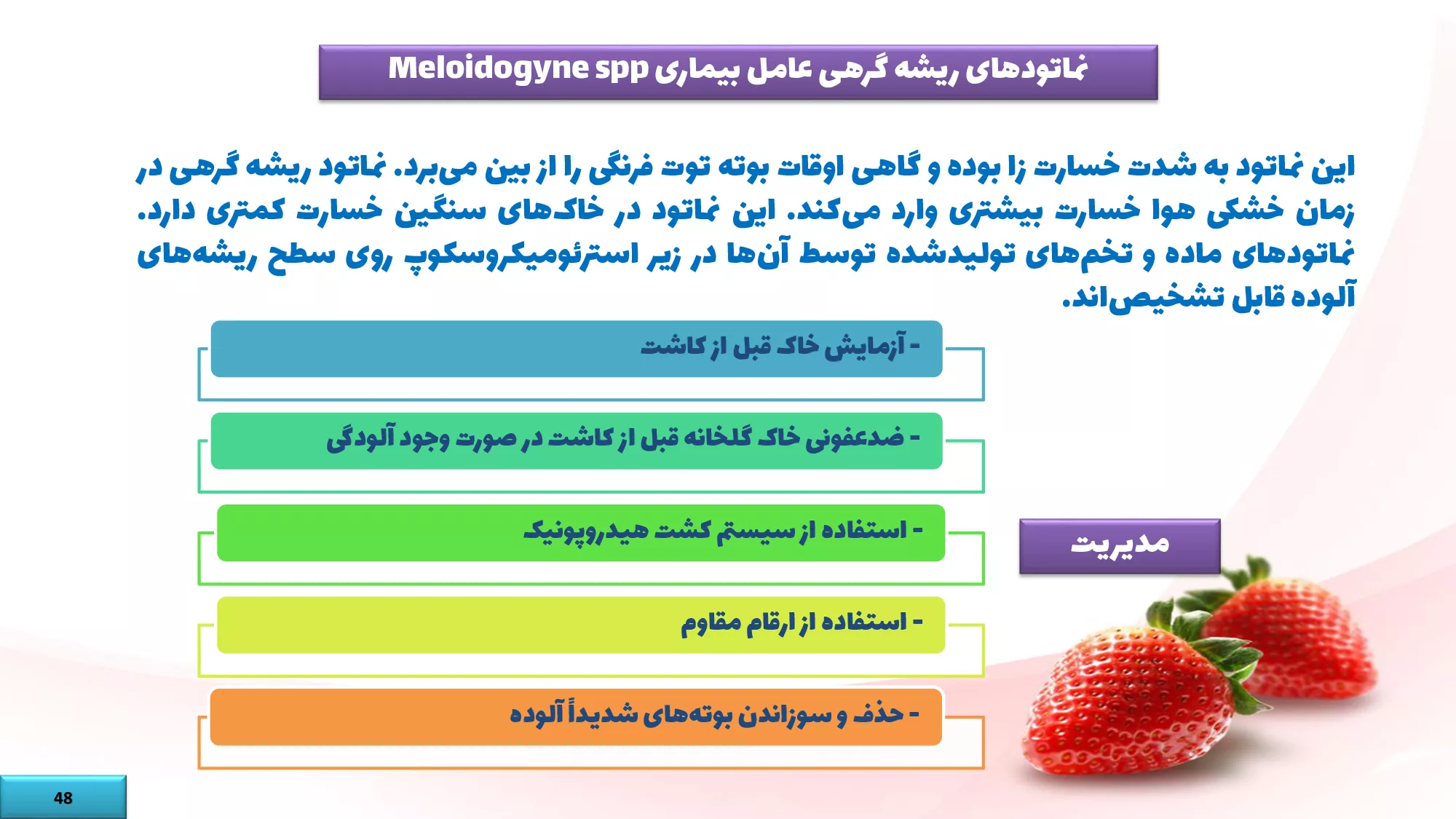 نماتودهای ریشه گرهی عامل بیماری Meloidogyne spp

این نماتود به شدت خسارت زا بوده و گاهی اوقات بوته توت فرنگی را از بین می‌برد. نماتود ریشه گرهی در زمان خشکی هوا خسارت بیشتری وارد می‌کند. این نماتود در خاک‌های سنگین خسارت کمتری دارد. نماتودهای ماده و تخم‌های تولیدشده توسط آن‌ها در زیر استرئومیکروسکوپ روی سطح ریشه‌های آلوده قابل تشخیص‌اند.

- آزمایش خاک قبل از کاشت

- ضدعفونی خاک گلخانه قبل از کاشت در صورت وجود آلودگی

- استفاده از سیستم کشت هیدروپونیک

- استفاده از ارقام مقاوم

- حذف و سوزاندن بوته‌های شدیداً آلوده

مدیریت

48